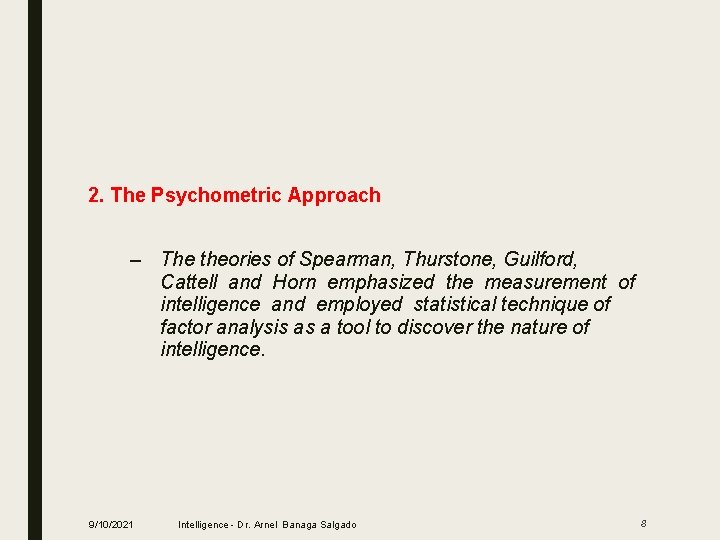 2. The Psychometric Approach

– The theories of Spearman, Thurstone, Guilford, Cattell and Horn emphasized the measurement of intelligence and employed statistical technique of factor analysis as a tool to discover the nature of intelligence.

9/10/2021 Intelligence - Dr. Arnel Banaga Salgado 8